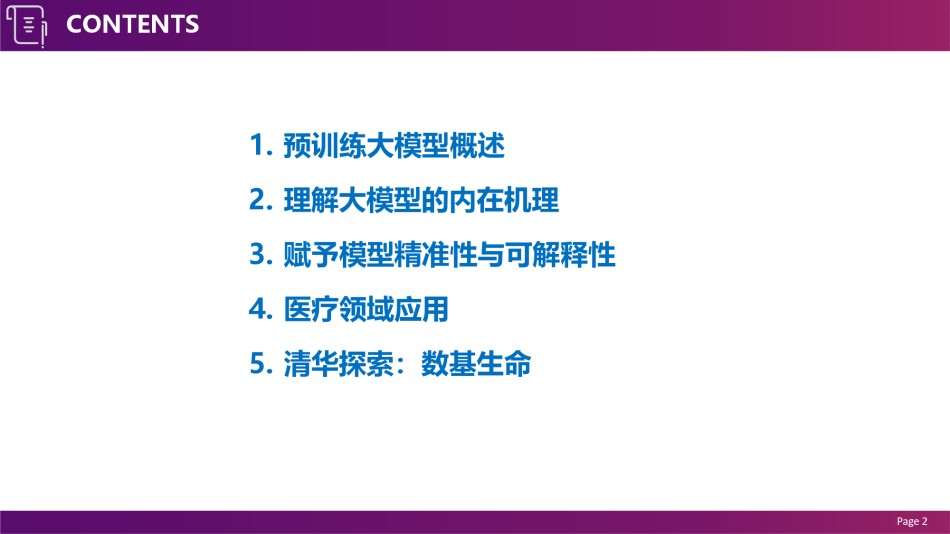 CONTENTS

1. 预训练大模型概述

2. 理解大模型的内在机理

3. 赋予模型精准性与可解释性

4. 医疗领域应用

5. 清华探索：数基生命

Page 2